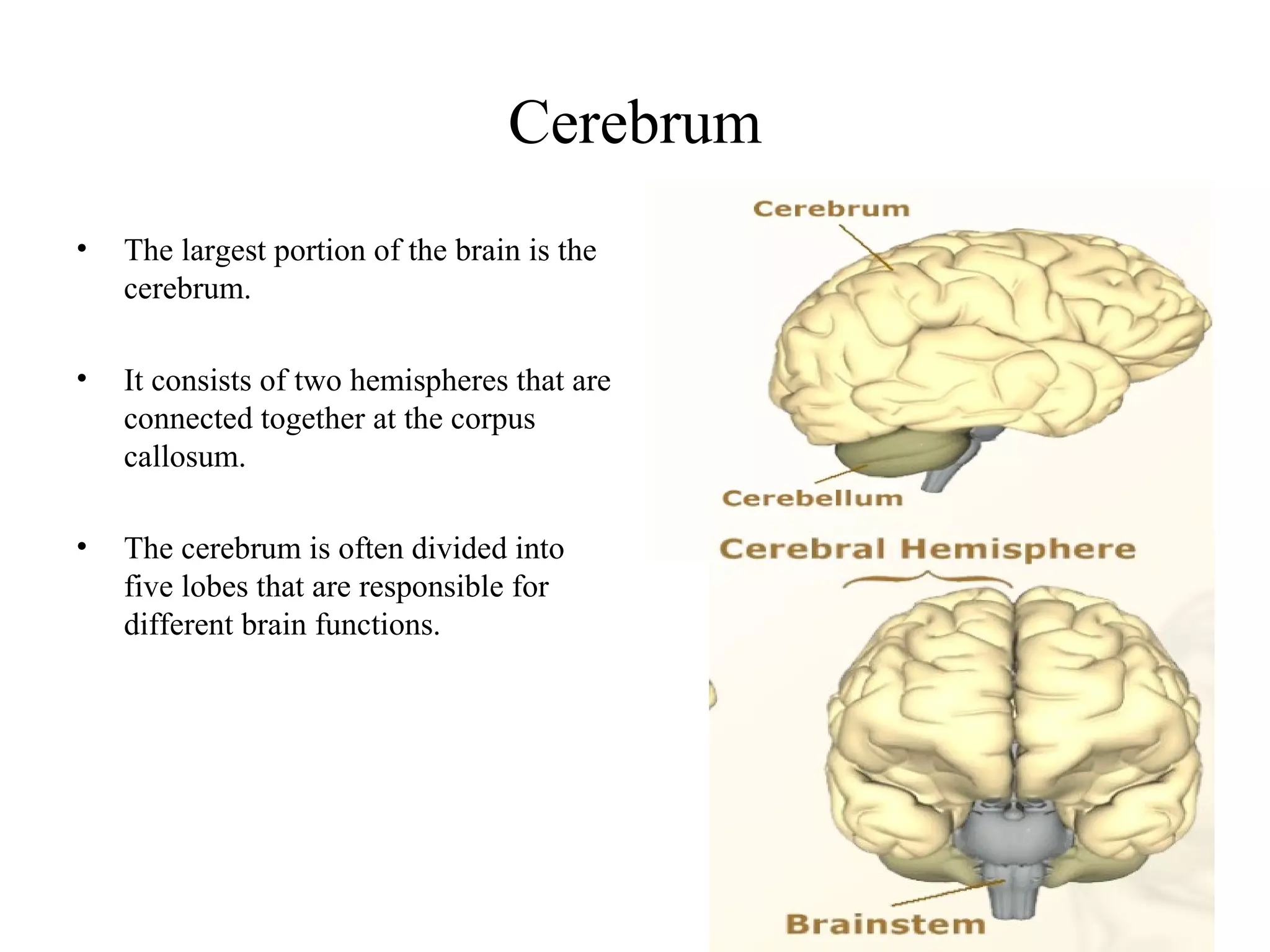 Cerebrum

• The largest portion of the brain is the cerebrum.

• It consists of two hemispheres that are connected together at the corpus callosum.

• The cerebrum is often divided into five lobes that are responsible for different brain functions.

Cerebrum

Cerebellum

Cerebral Hemisphere

Brainstem